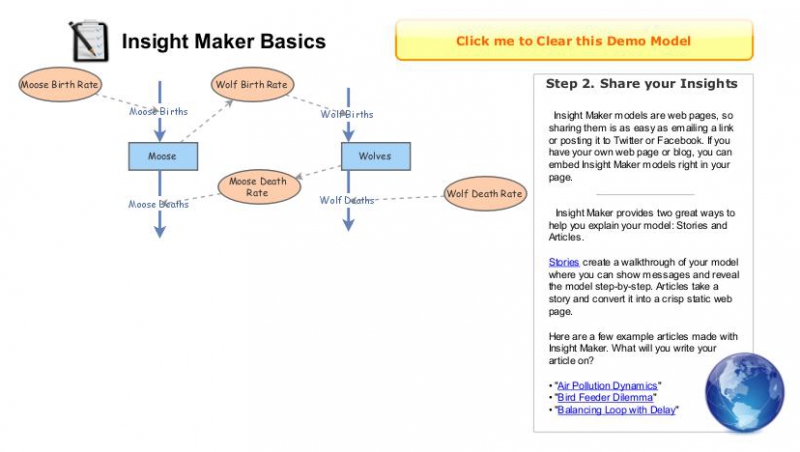 Insight Maker Basics

Click me to Clear this Demo Model

Moose Birth Rate

Wolf Birth Rate

Moose Births

Wolf Births

Moose

Wolves

Moose Death Rate

Wolf Death Rate

Moose Deaths

Wolf Deaths

Step 2. Share your Insights

Insight Maker models are web pages, so sharing them is as easy as emailing a link or posting it to Twitter or Facebook. If you have your own web page or blog, you can embed Insight Maker models right in your page.

Insight Maker provides two great ways to help you explain your model: Stories and Articles.

Stories create a walkthrough of your model where you can show messages and reveal the model step-by-step. Articles take a story and convert it into a crisp static web page.

Here are a few example articles made with Insight Maker. What will you write your article on?

• "Air Pollution Dynamics"
• "Bird Feeder Dilemma"
• "Balancing Loop with Delay"